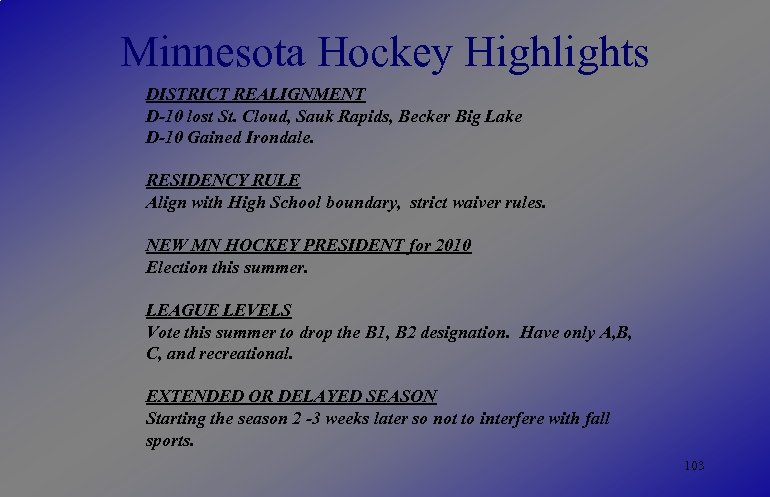 Minnesota Hockey Highlights

DISTRICT REALIGNMENT
D-10 lost St. Cloud, Sauk Rapids, Becker Big Lake
D-10 Gained Irondale.

RESIDENCY RULE
Align with High School boundary, strict waiver rules.

NEW MN HOCKEY PRESIDENT for 2010
Election this summer.

LEAGUE LEVELS
Vote this summer to drop the B1, B2 designation. Have only A,B, C, and recreational.

EXTENDED OR DELAYED SEASON
Starting the season 2 -3 weeks later so not to interfere with fall sports.

103